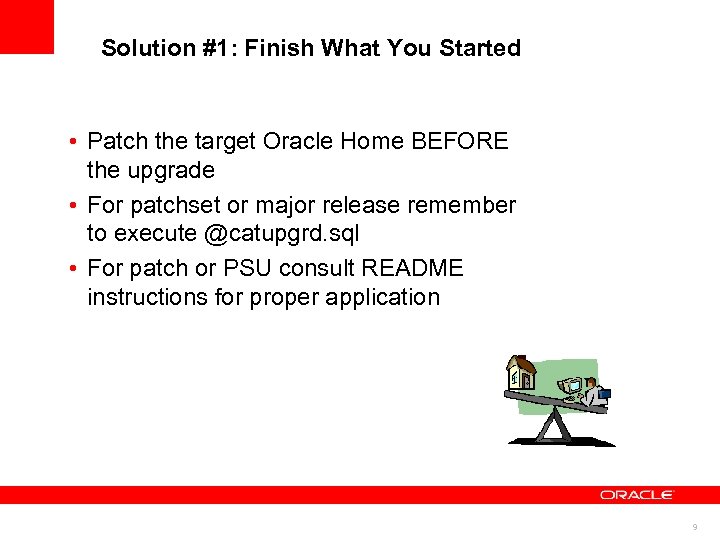 Solution #1: Finish What You Started

• Patch the target Oracle Home BEFORE the upgrade
• For patchset or major release remember to execute @catupgrd.sql
• For patch or PSU consult README instructions for proper application

ORACLE

9